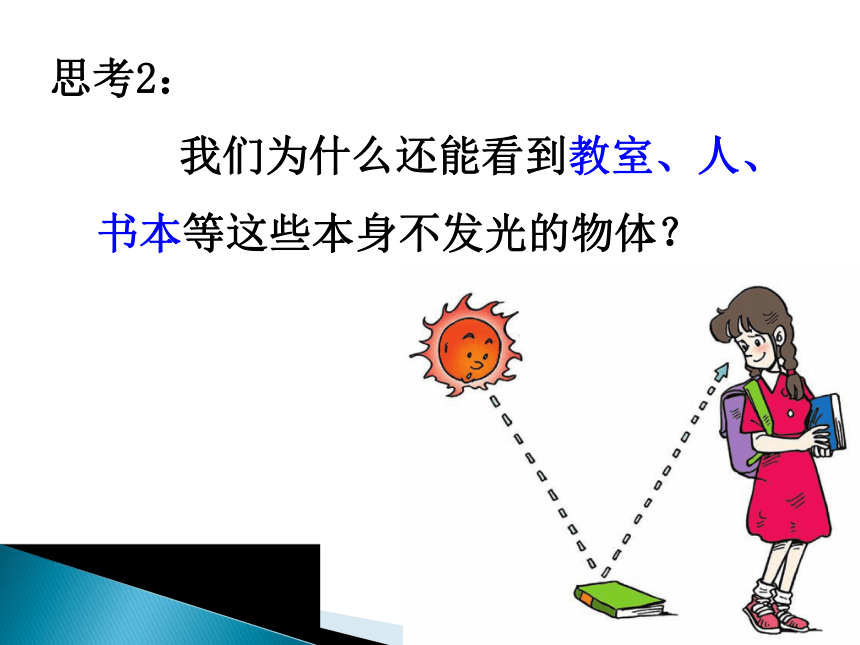 思考2：

我们为什么还能看到教室、人、书本等这些本身不发光的物体？